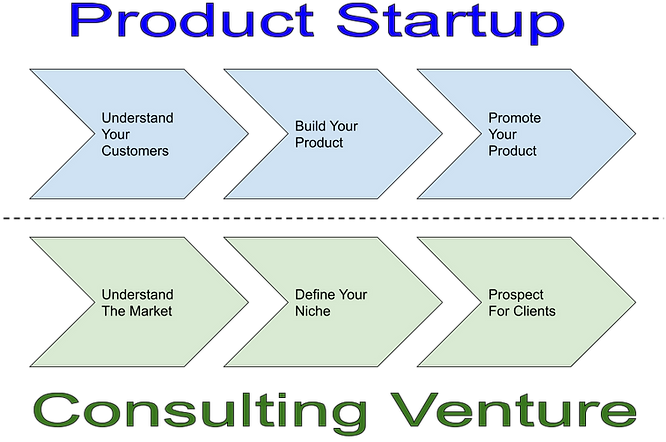 Product Startup

Understand Your Customers

Build Your Product

Promote Your Product

Understand The Market

Define Your Niche

Prospect For Clients

Consulting Venture